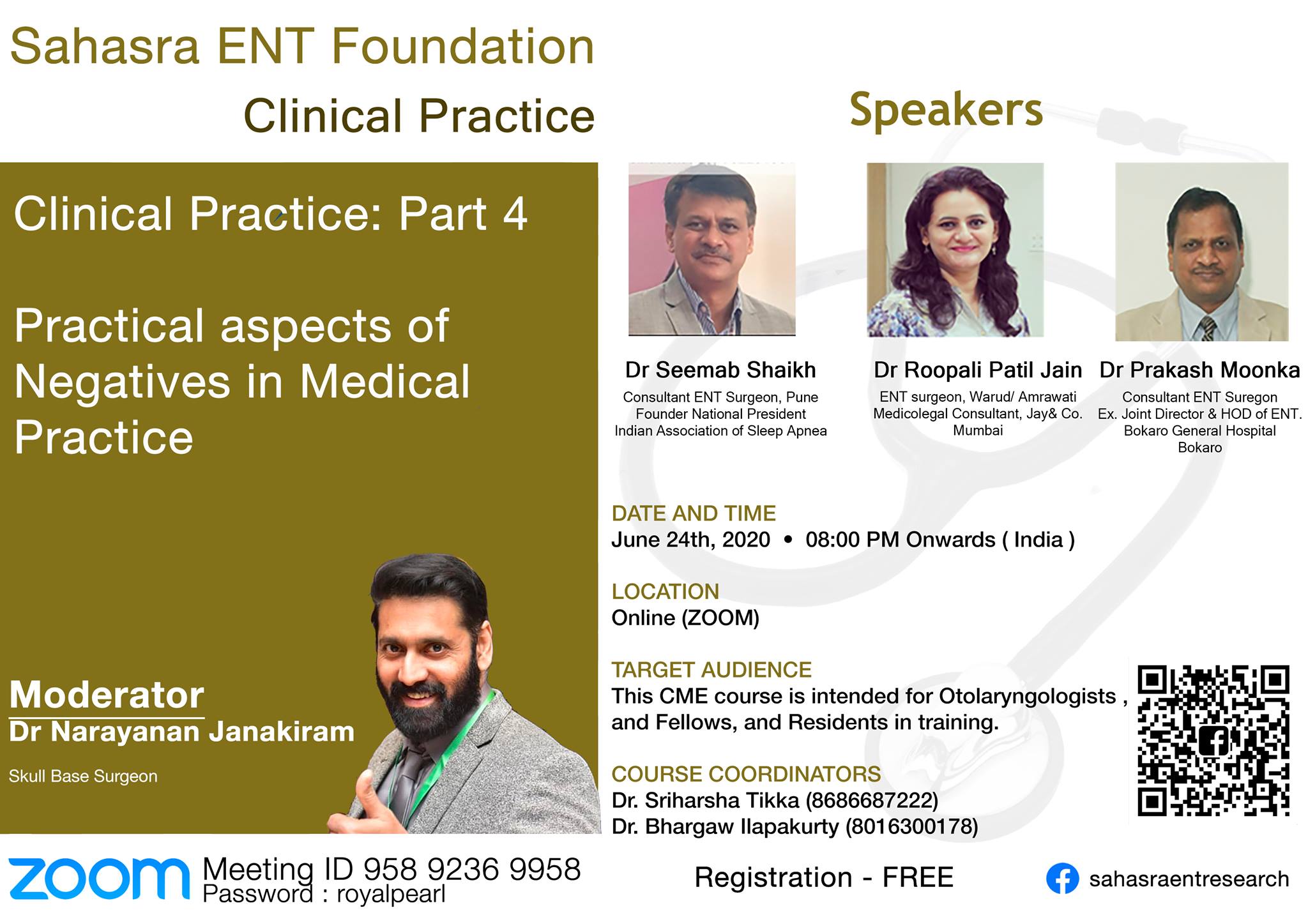 Sahasra ENT Foundation

Clinical Practice

Clinical Practice: Part 4

Practical aspects of Negatives in Medical Practice

Moderator
Dr Narayanan Janakiram

Skull Base Surgeon

Speakers

Dr Seemab Shaikh
Consultant ENT Surgeon, Pune
Founder National President
Indian Association of Sleep Apnea

Dr Roopali Patil Jain
ENT surgeon, Warud/ Amrawati
Medicolegal Consultant, Jay& Co.
Mumbai

Dr Prakash Moonka
Consultant ENT Suregon
Ex. Joint Director & HOD of ENT.
Bokaro General Hospital
Bokaro

DATE AND TIME
June 24th, 2020 • 08:00 PM Onwards ( India )

LOCATION
Online (ZOOM)

TARGET AUDIENCE
This CME course is intended for Otolaryngologists , and Fellows, and Residents in training.

COURSE COORDINATORS
Dr. Sriharsha Tikka (8686687222)
Dr. Bhargaw Ilapakurty (8016300178)

zoom Meeting ID 958 9236 9958
Password : royalpearl

Registration - FREE

sahasraentresearch